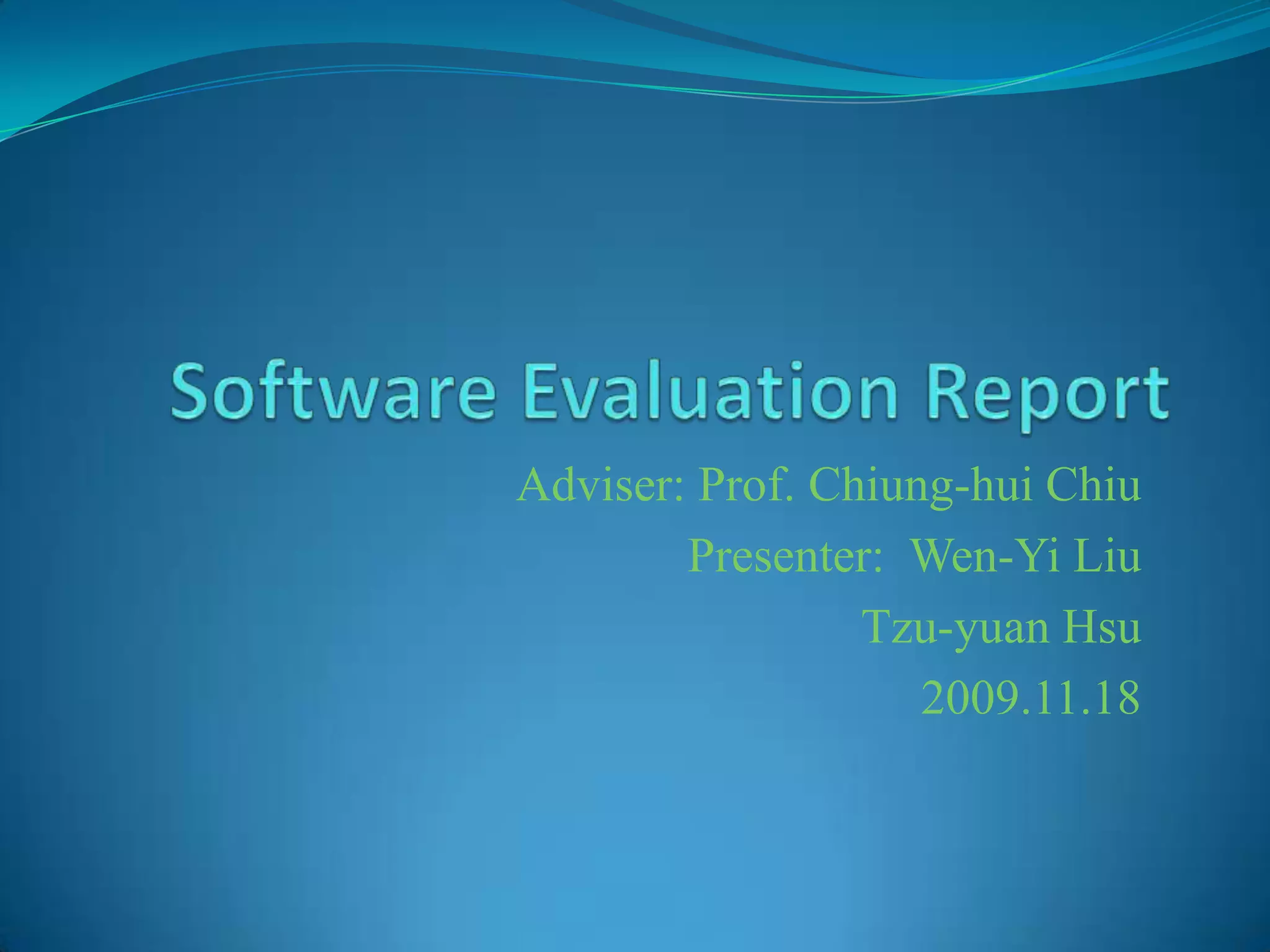 Software Evaluation Report

Adviser: Prof. Chiung-hui Chiu
Presenter: Wen-Yi Liu
Tzu-yuan Hsu
2009.11.18